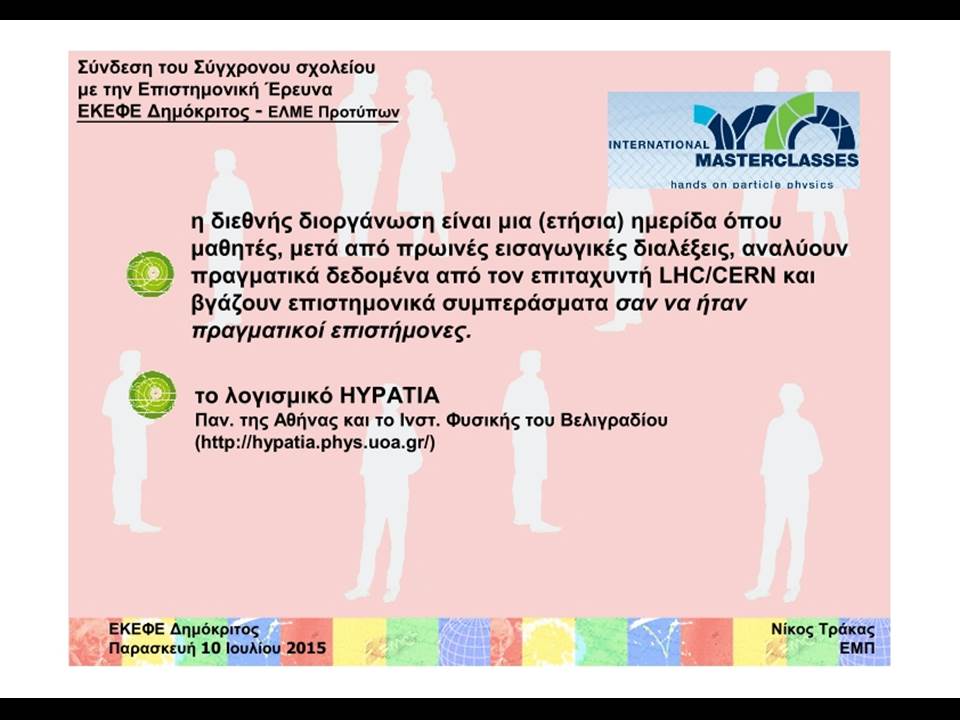 Σύνδεση του Σύγχρονου σχολείου με την Επιστημονική Έρευνα
ΕΚΕΦΕ Δημόκριτος - ΕΛΜΕ Προτύπων

INTERNATIONAL MASTERCLASSES
hands on particle physics

η διεθνής διοργάνωση είναι μια (ετήσια) ημερίδα όπου μαθητές, μετά από πρωινές εισαγωγικές διαλέξεις, αναλύουν πραγματικά δεδομένα από τον επιταχυντή LHC/CERN και βγάζουν επιστημονικά συμπεράσματα σαν να ήταν πραγματικοί επιστήμονες.

το λογισμικό HYPATIA
Παν. της Αθήνας και το Ινστ. Φυσικής του Βελιγραδίου (http://hypatia.phys.uoa.gr/)

ΕΚΕΦΕ Δημόκριτος
Παρασκευή 10 Ιουλίου 2015

Νίκος Τράκας
ΕΜΠ